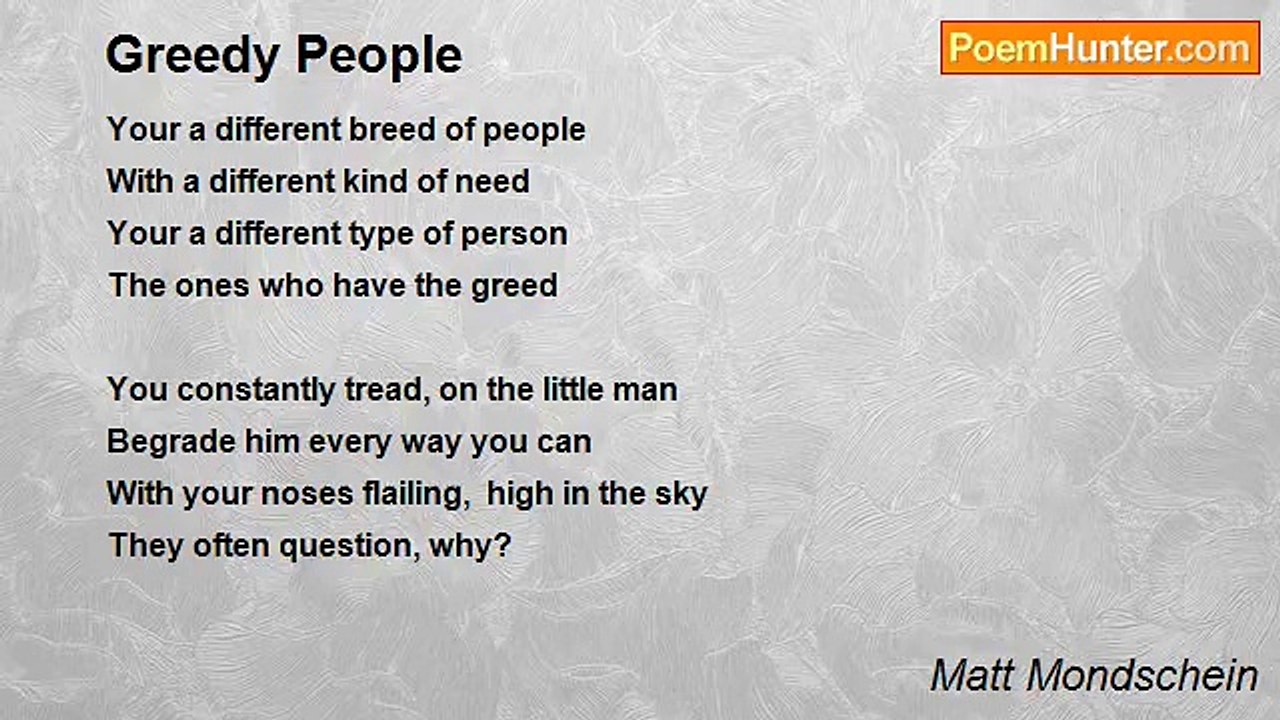 Greedy People

PoemHunter.com

Your a different breed of people
With a different kind of need
Your a different type of person
The ones who have the greed

You constantly tread, on the little man
Begrade him every way you can
With your noses flailing, high in the sky
They often question, why?

Matt Mondschein